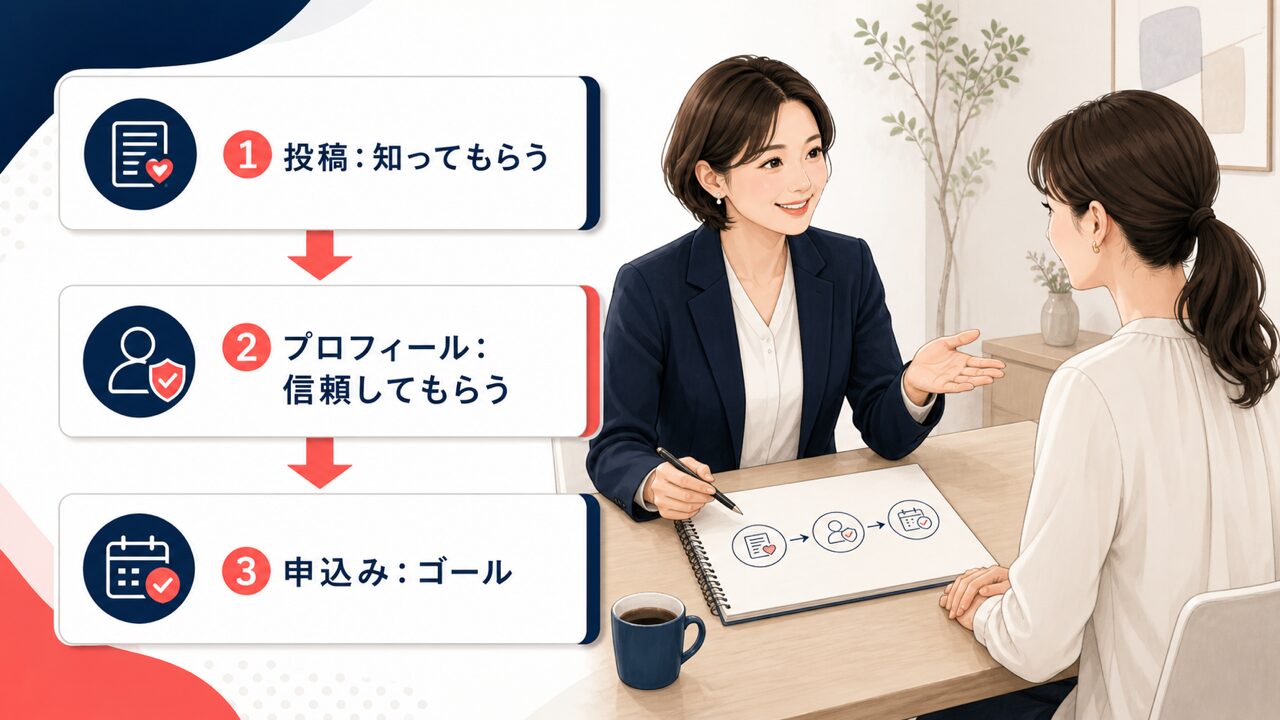 1 投稿：知ってもらう

2 プロフィール：信頼してもらう

3 申込み：ゴール